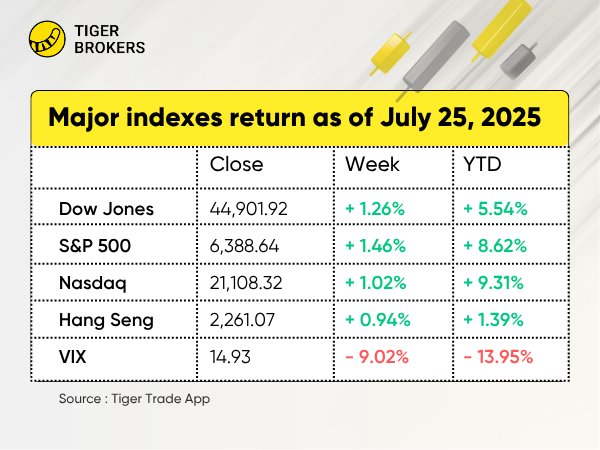 TIGER BROKERS

Major indexes return as of July 25, 2025

| | Close | Week | YTD |
|---|---|---|---|
| Dow Jones | 44,901.92 | + 1.26% | + 5.54% |
| S&P 500 | 6,388.64 | + 1.46% | + 8.62% |
| Nasdaq | 21,108.32 | + 1.02% | + 9.31% |
| Hang Seng | 2,261.07 | + 0.94% | + 1.39% |
| VIX | 14.93 | - 9.02% | - 13.95% |

Source : Tiger Trade App